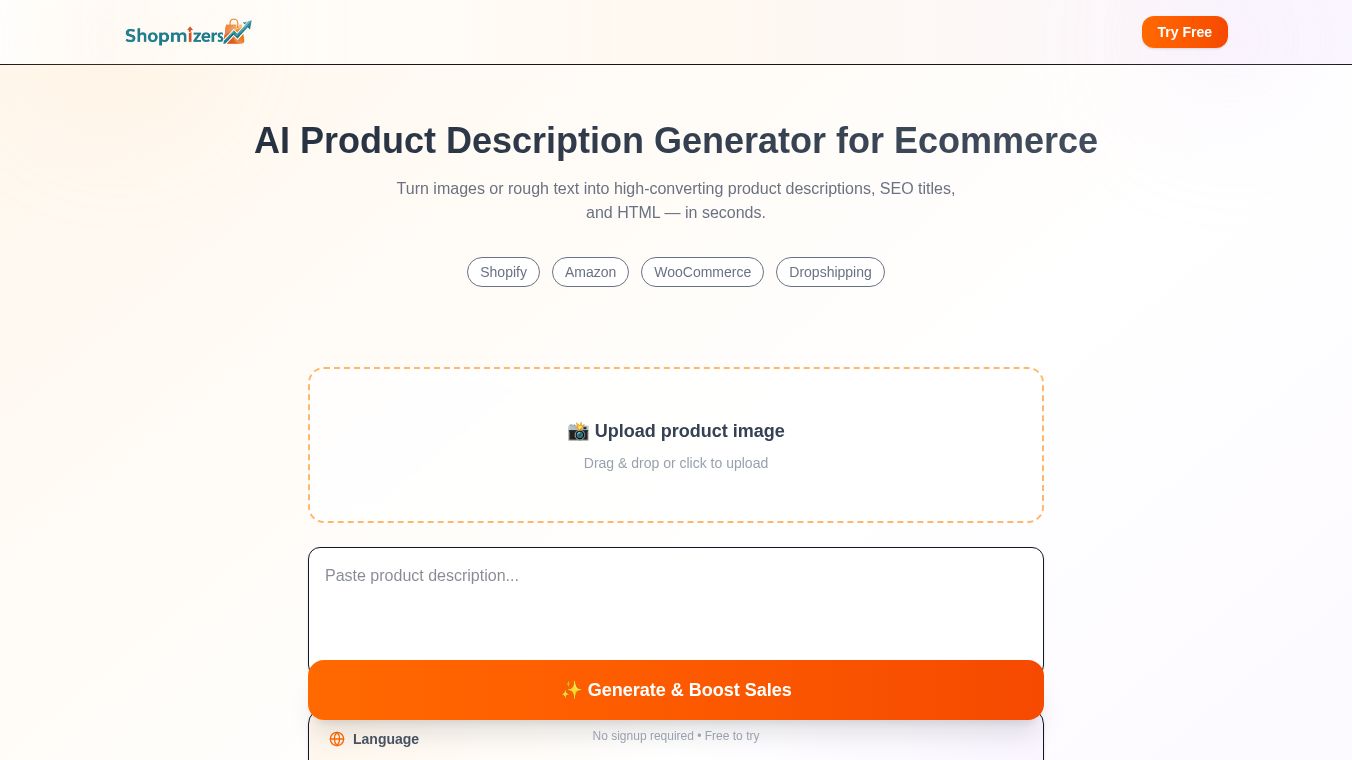 Shopmizers

Try Free

AI Product Description Generator for Ecommerce

Turn images or rough text into high-converting product descriptions, SEO titles, and HTML — in seconds.

Shopify Amazon WooCommerce Dropshipping

📸 Upload product image

Drag & drop or click to upload

Paste product description...

✨ Generate & Boost Sales

Language

No signup required • Free to try